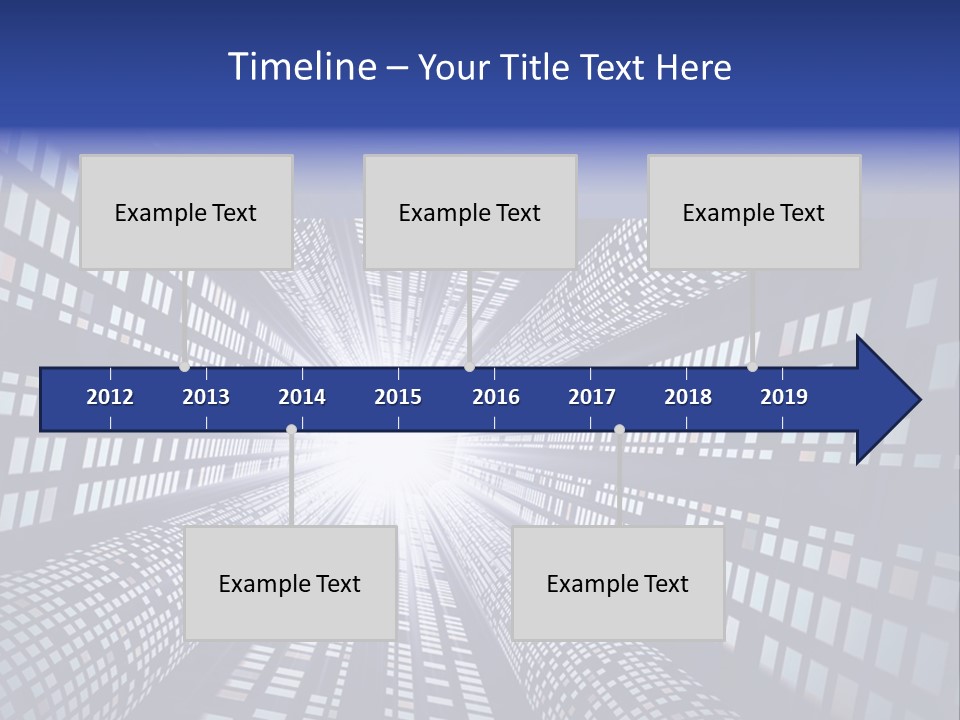 Timeline – Your Title Text Here

Example Text

Example Text

Example Text

2012 2013 2014 2015 2016 2017 2018 2019

Example Text

Example Text